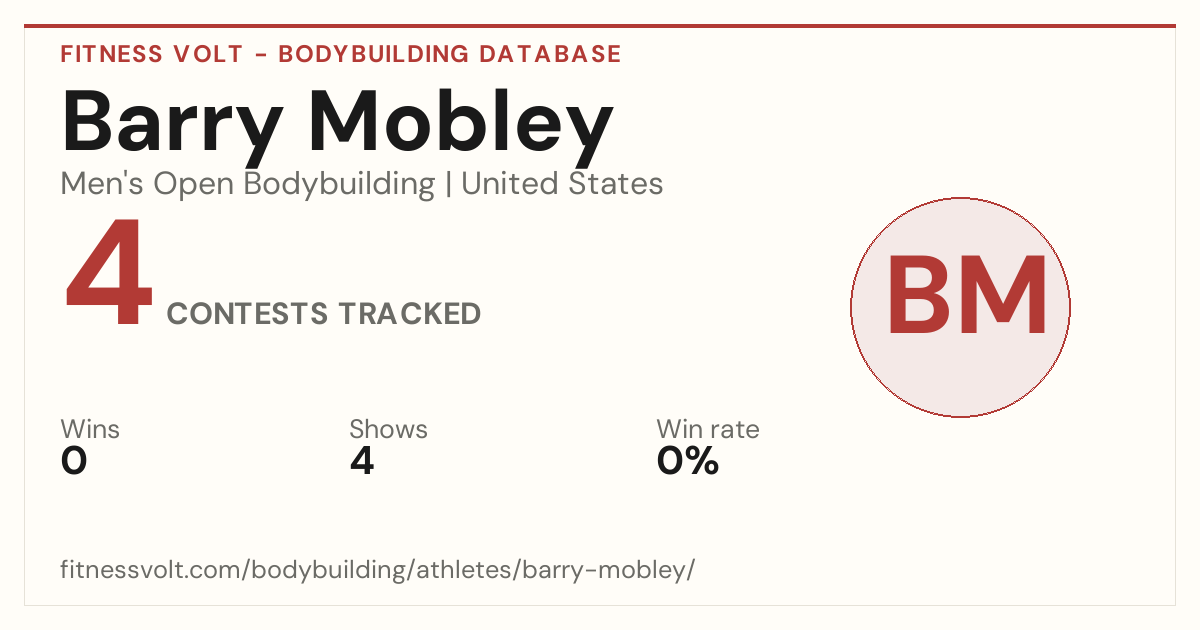 FITNESS VOLT - BODYBUILDING DATABASE

Barry Mobley

Men's Open Bodybuilding | United States

4 CONTESTS TRACKED

BM

Wins
0

Shows
4

Win rate
0%

fitnessvolt.com/bodybuilding/athletes/barry-mobley/